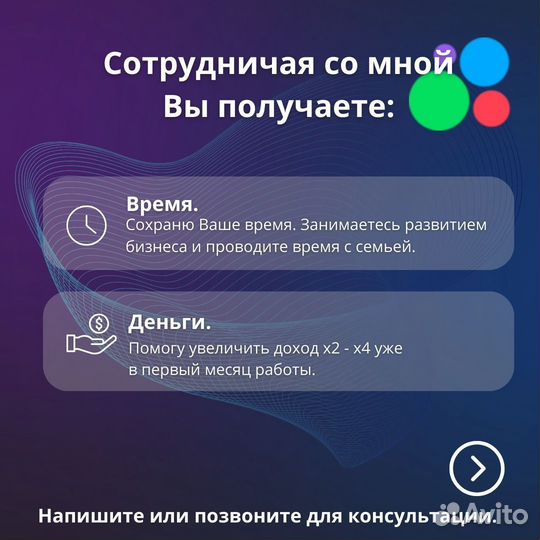 Сотрудничая со мной Вы получаете:

Время.
Сохраню Ваше время. Занимаетесь развитием бизнеса и проводите время с семьей.

Деньги.
Помогу увеличить доход х2 - х4 уже в первый месяц работы.

Напишите или позвоните для консультации.

Avito